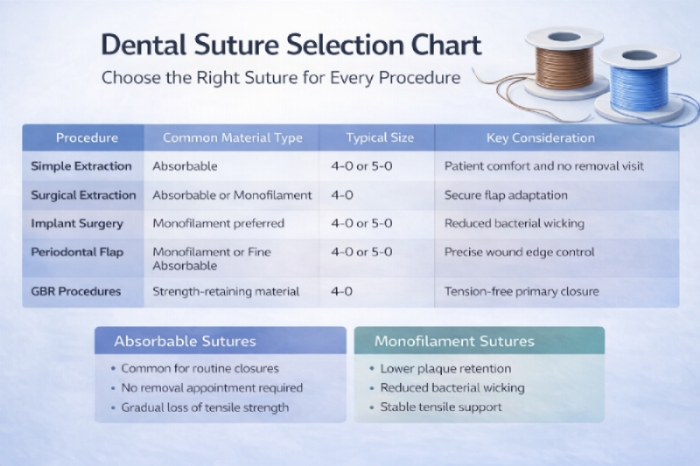 Dental Suture Selection Chart

Choose the Right Suture for Every Procedure

| Procedure | Common Material Type | Typical Size | Key Consideration |
|---|---|---|---|
| Simple Extraction | Absorbable | 4-0 or 5-0 | Patient comfort and no removal visit |
| Surgical Extraction | Absorbable or Monofilament | 4-0 | Secure flap adaptation |
| Implant Surgery | Monofilament preferred | 4-0 or 5-0 | Reduced bacterial wicking |
| Periodontal Flap | Monofilament or Fine Absorbable | 4-0 or 5-0 | Precise wound edge control |
| GBR Procedures | Strength-retaining material | 4-0 | Tension-free primary closure |

Absorbable Sutures
• Common for routine closures
• No removal appointment required
• Gradual loss of tensile strength

Monofilament Sutures
• Lower plaque retention
• Reduced bacterial wicking
• Stable tensile support